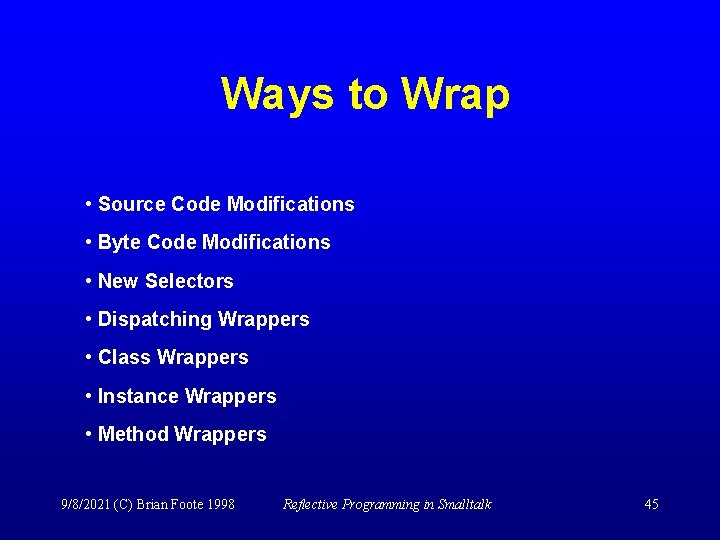 Ways to Wrap

• Source Code Modifications
• Byte Code Modifications
• New Selectors
• Dispatching Wrappers
• Class Wrappers
• Instance Wrappers
• Method Wrappers

9/8/2021 (C) Brian Foote 1998 Reflective Programming in Smalltalk 45